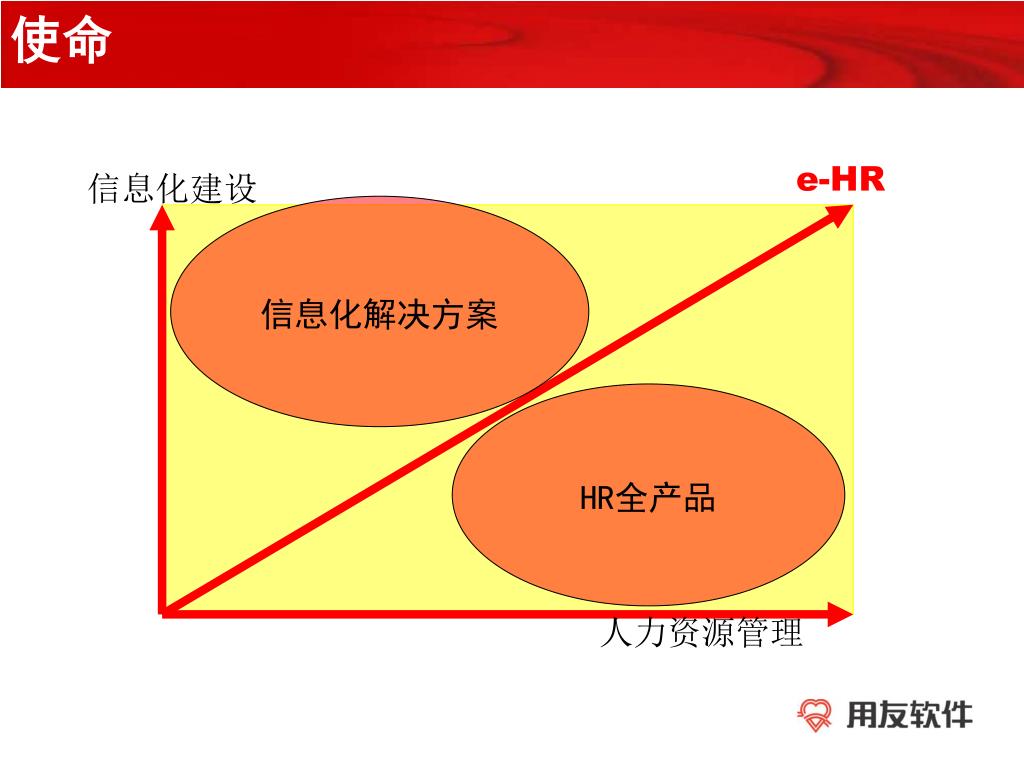 使命

信息化建设

e-HR

信息化解决方案

HR全产品

人力资源管理

用友软件